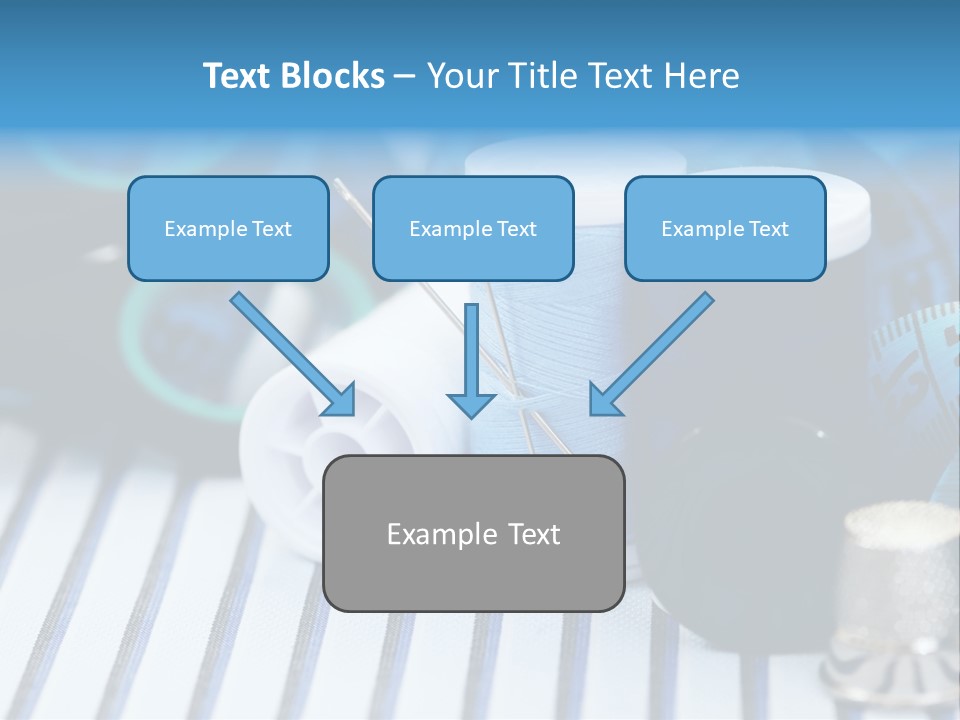 Text Blocks – Your Title Text Here

Example Text

Example Text

Example Text

Example Text